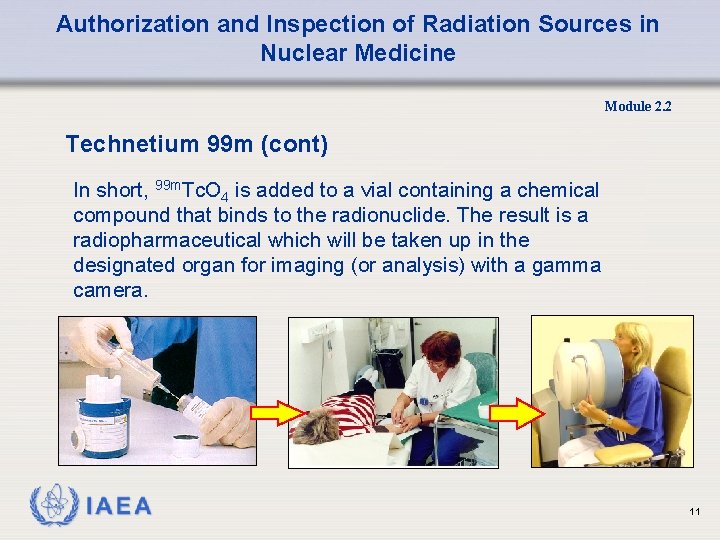 Authorization and Inspection of Radiation Sources in Nuclear Medicine

Module 2.2

Technetium 99m (cont)

In short, $^{99m}TcO_4$ is added to a vial containing a chemical compound that binds to the radionuclide. The result is a radiopharmaceutical which will be taken up in the designated organ for imaging (or analysis) with a gamma camera.

IAEA

11